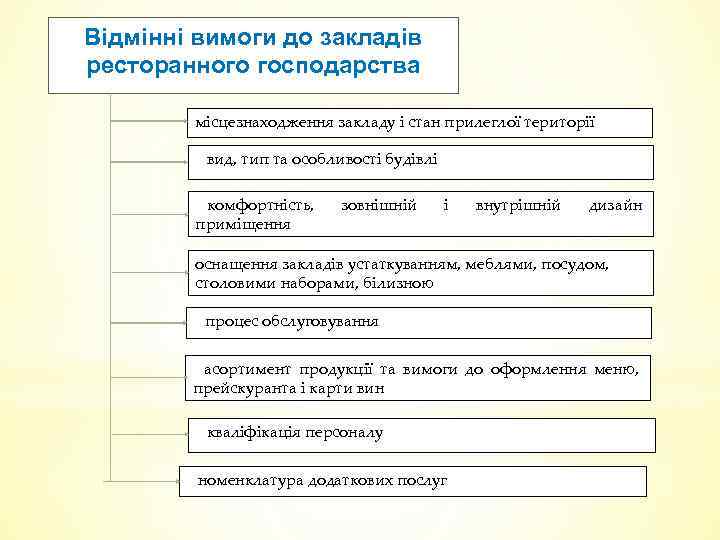 Відмінні вимоги до закладів ресторанного господарства

місцезнаходження закладу і стан прилеглої території

вид, тип та особливості будівлі

комфортність, зовнішній і внутрішній дизайн приміщення

оснащення закладів устаткуванням, меблями, посудом, столовими наборами, білизною

процес обслуговування

асортимент продукції та вимоги до оформлення меню, прейскуранта і карти вин

кваліфікація персоналу

номенклатура додаткових послуг